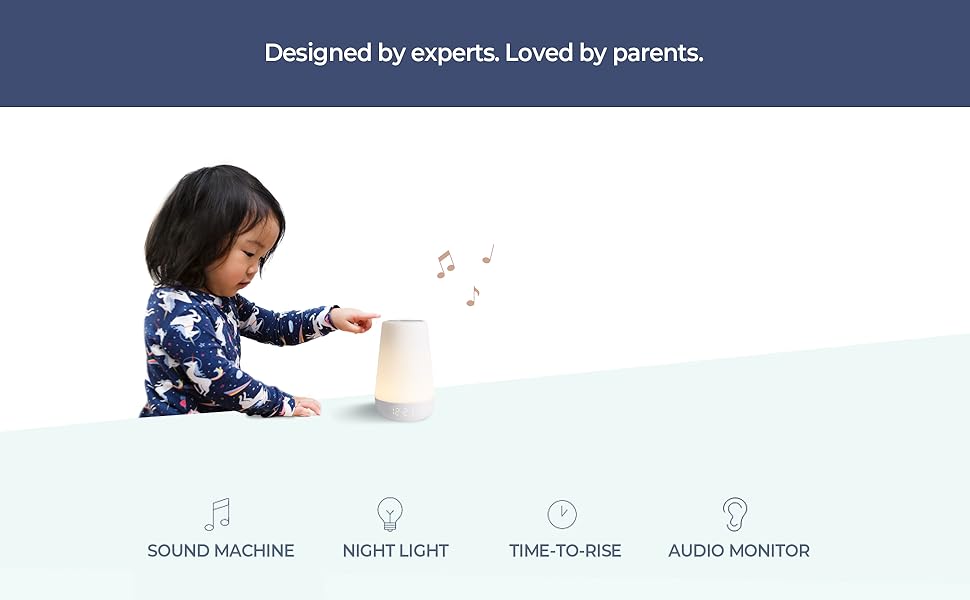 Designed by experts. Loved by parents.

SOUND MACHINE
NIGHT LIGHT
TIME-TO-RISE
AUDIO MONITOR